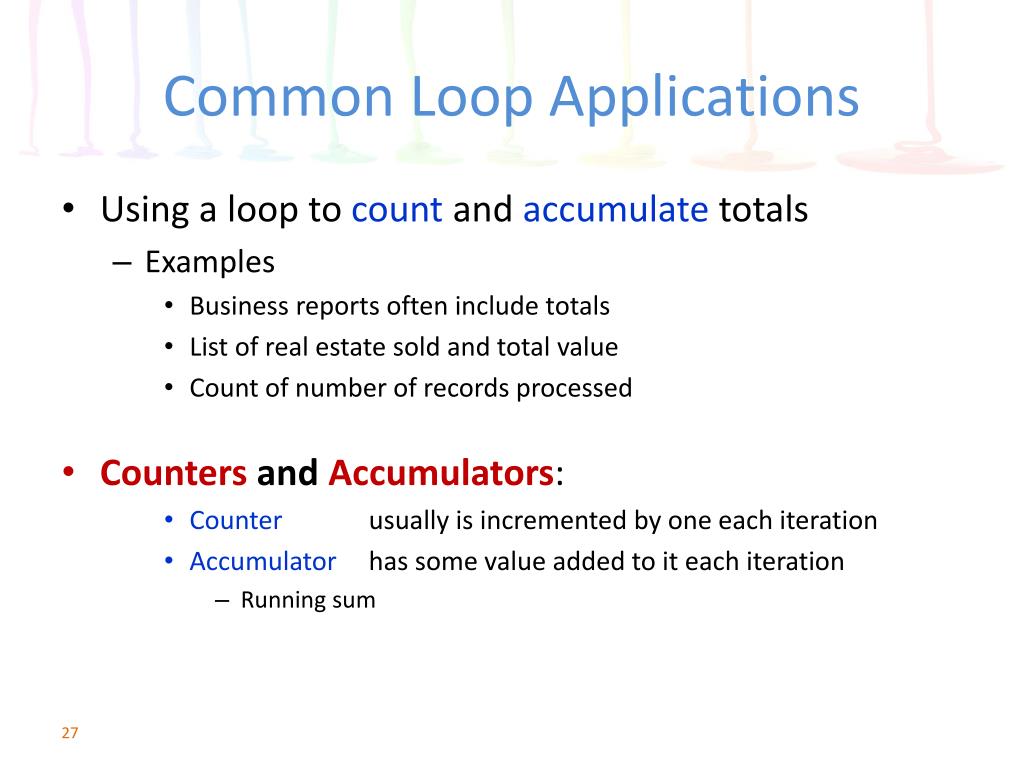 Common Loop Applications

• Using a loop to count and accumulate totals
– Examples
• Business reports often include totals
• List of real estate sold and total value
• Count of number of records processed

• Counters and Accumulators:
• Counter usually is incremented by one each iteration
• Accumulator has some value added to it each iteration
– Running sum

27